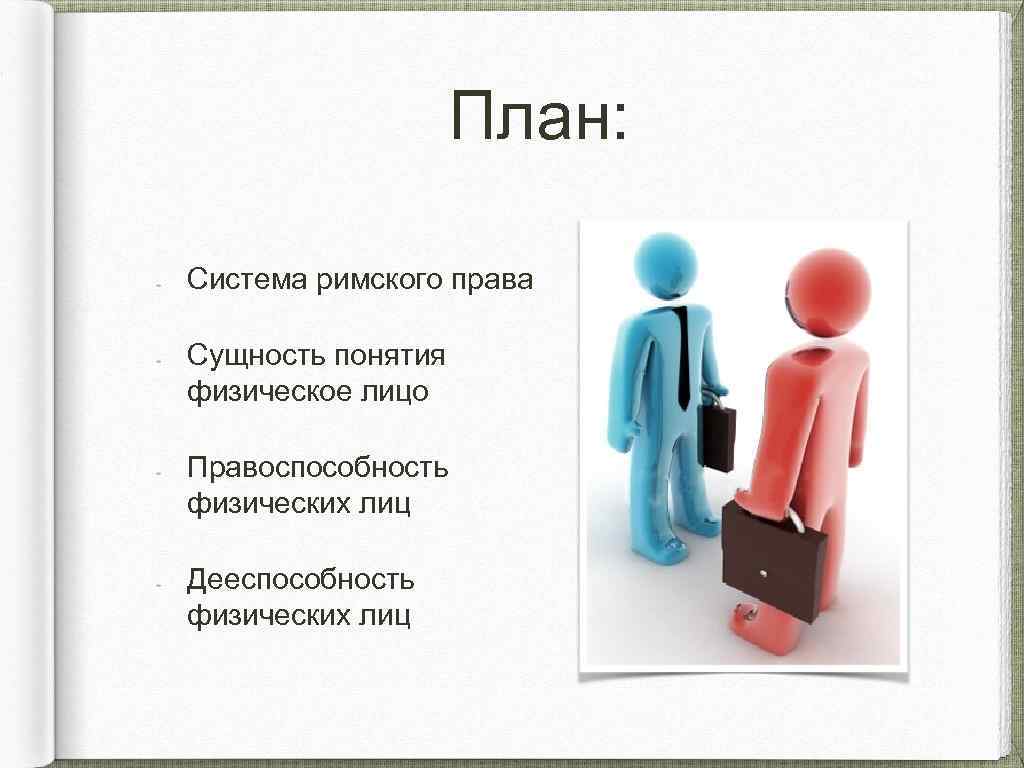 План:

- Система римского права

- Сущность понятия физическое лицо

- Правоспособность физических лиц

- Дееспособность физических лиц